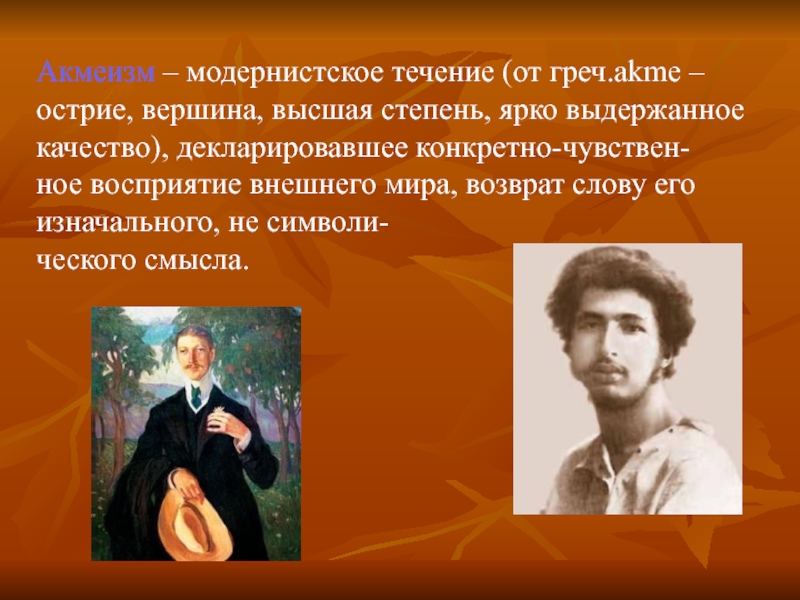 Акмеизм – модернистское течение (от греч.akme – острие, вершина, высшая степень, ярко выдержанное качество), декларировавшее конкретно-чувственное восприятие внешнего мира, возврат слову его изначального, не символического смысла.